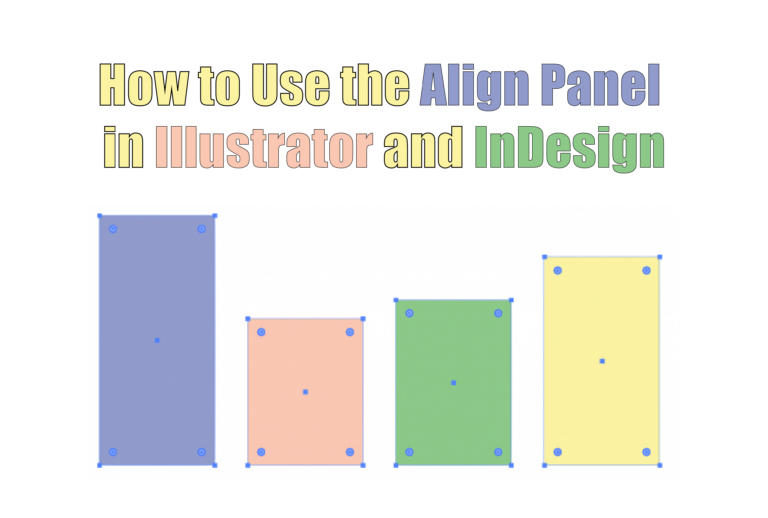 How to Use the Align Panel in Illustrator and InDesign